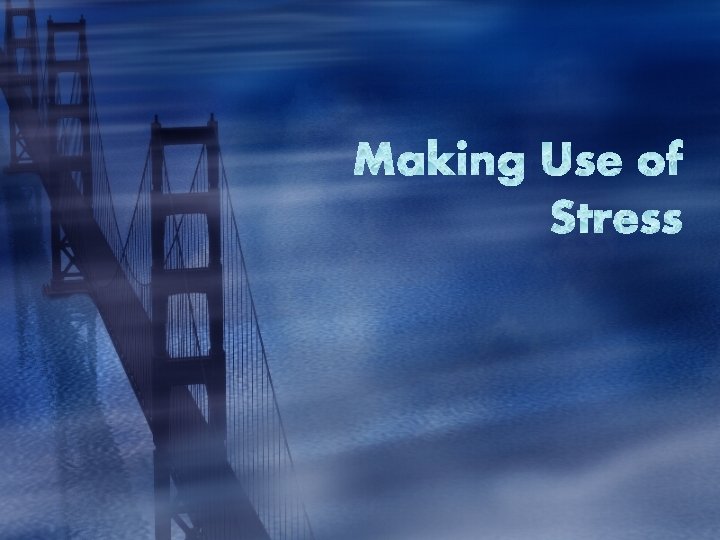 Making Use of Stress